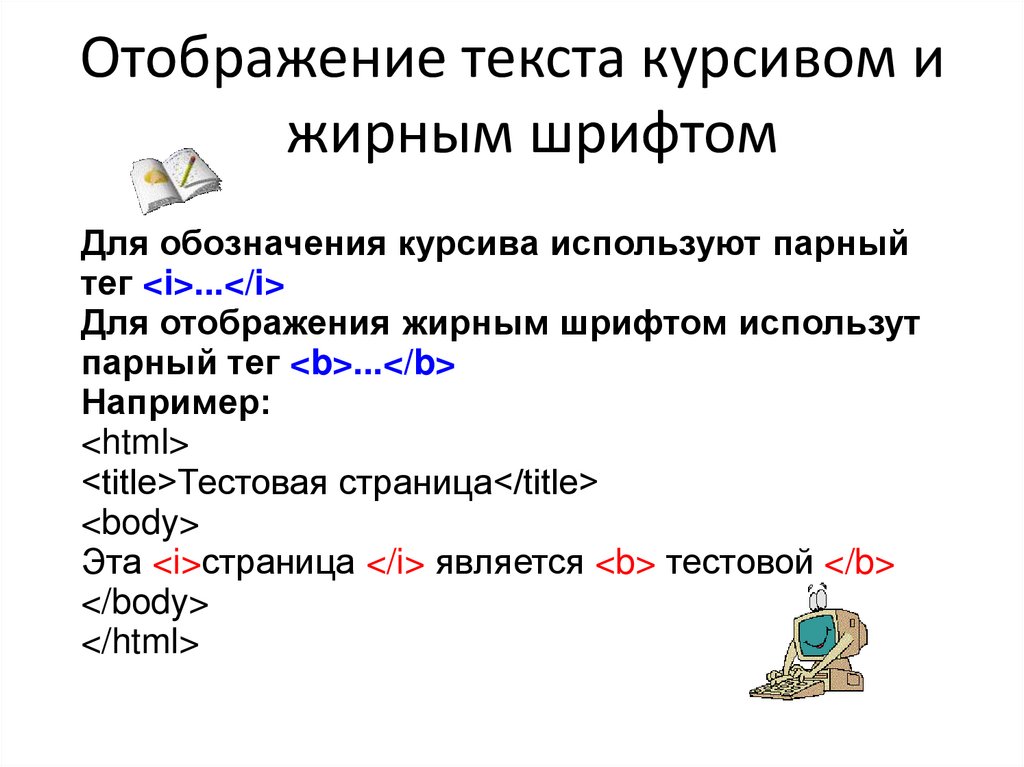 Отображение текста курсивом и жирным шрифтом

Для обозначения курсива используют парный тег <i>...</i>
Для отображения жирным шрифтом использут парный тег <b>...</b>
Например:
<html>
<title>Тестовая страница</title>
<body>
Эта <i>страница </i> является <b> тестовой </b>
</body>
</html>